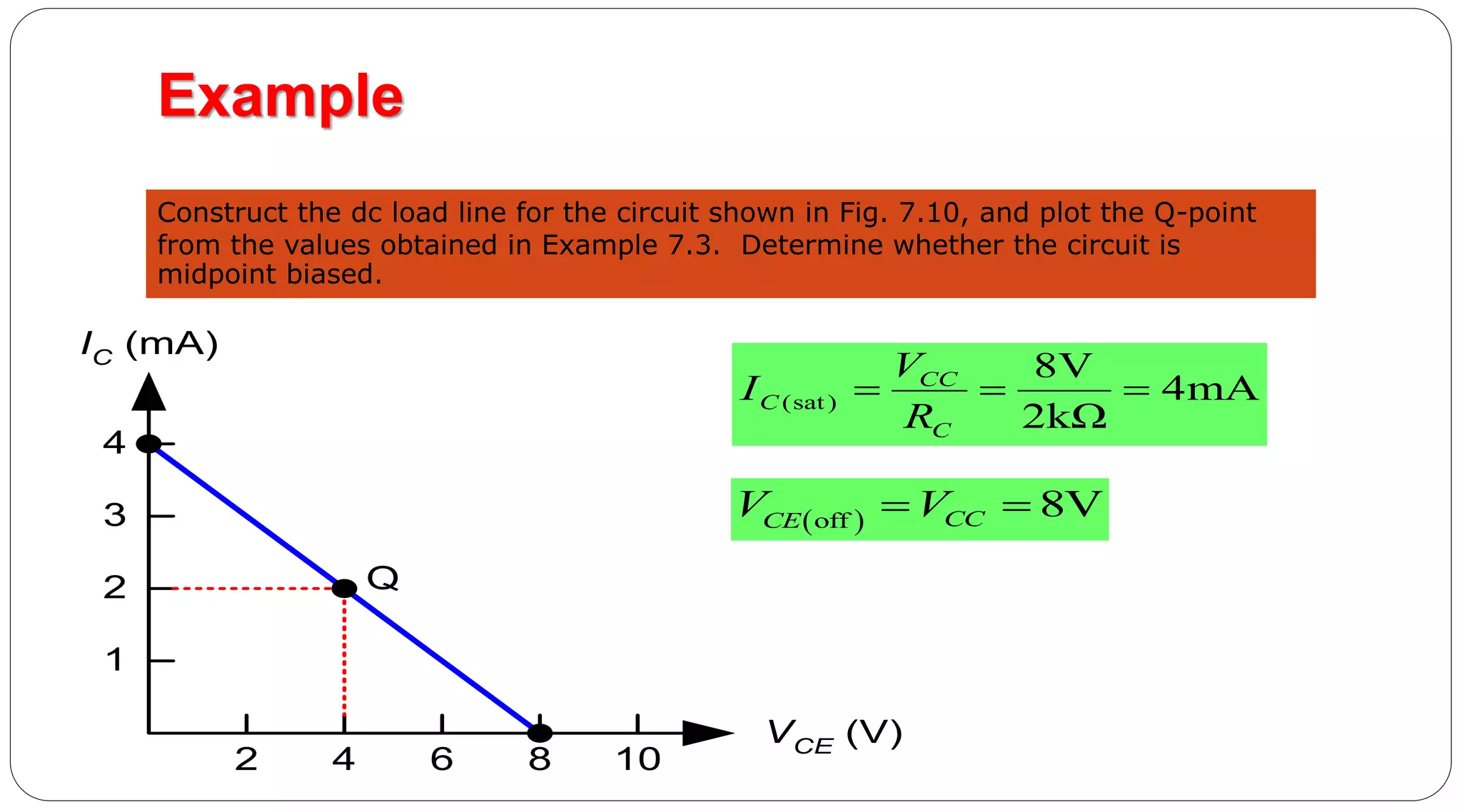 Example

Construct the dc load line for the circuit shown in Fig. 7.10, and plot the Q-point from the values obtained in Example 7.3. Determine whether the circuit is midpoint biased.

$I_C$ (mA)

4
3
2
1

Q

2
4
6
8
10

$V_{CE}$ (V)

$I_{C(\text{sat})} = \frac{V_{CC}}{R_C} = \frac{8\text{V}}{2\text{k}\Omega} = 4\text{mA}$

$V_{CE(\text{off})} = V_{CC} = 8\text{V}$